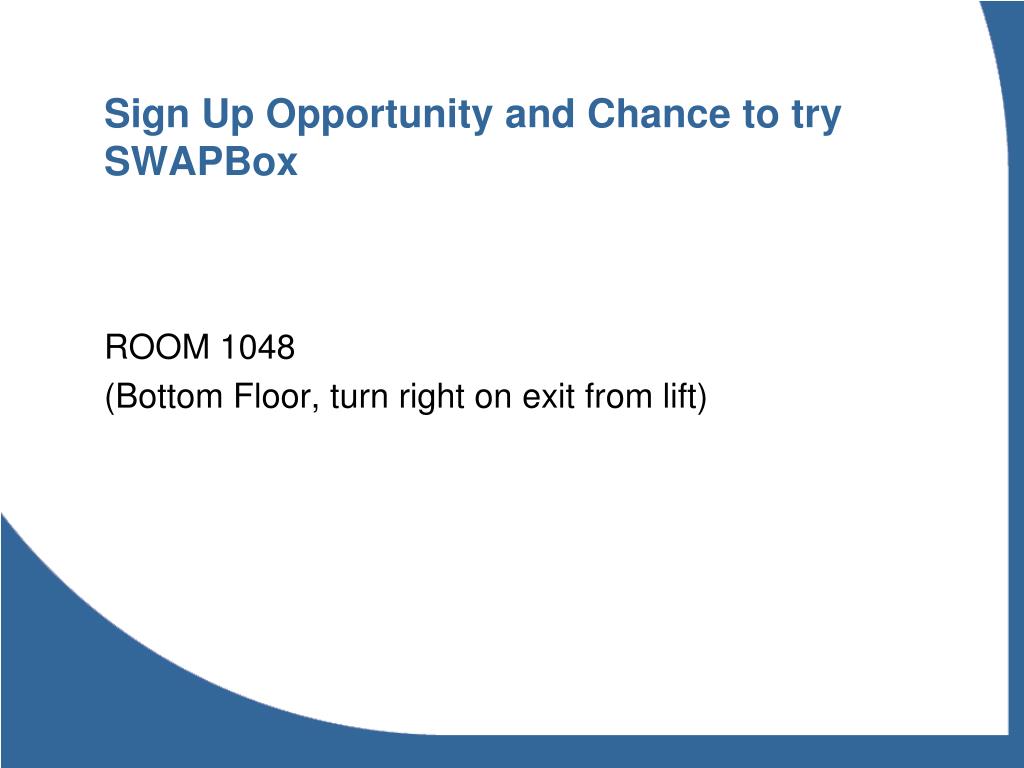 Sign Up Opportunity and Chance to try SWAPBox

ROOM 1048
(Bottom Floor, turn right on exit from lift)